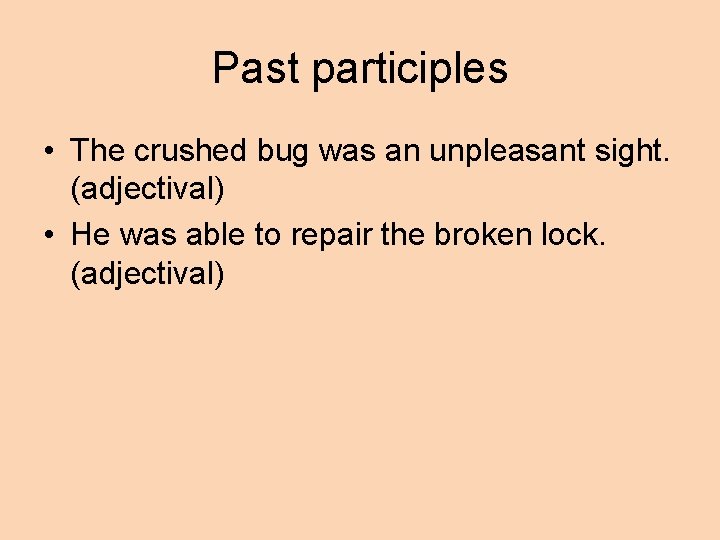 Past participles

• The crushed bug was an unpleasant sight. (adjectival)
• He was able to repair the broken lock. (adjectival)